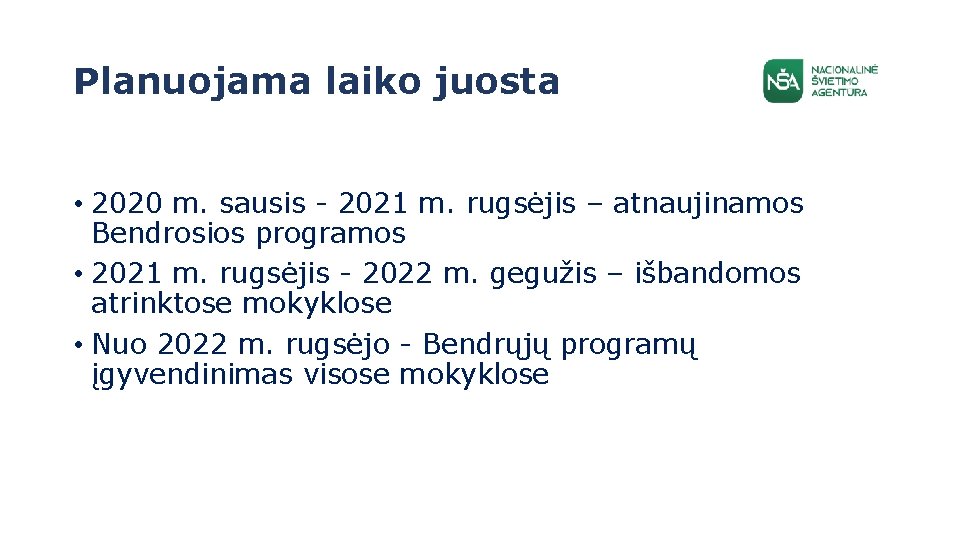 Planuojama laiko juosta

NŠA NACIONALINĖ ŠVIETIMO AGENTŪRA

• 2020 m. sausis - 2021 m. rugsėjis – atnaujinamos Bendrosios programos
• 2021 m. rugsėjis - 2022 m. gegužis – išbandomos atrinktose mokyklose
• Nuo 2022 m. rugsėjo - Bendrųjų programų įgyvendinimas visose mokyklose